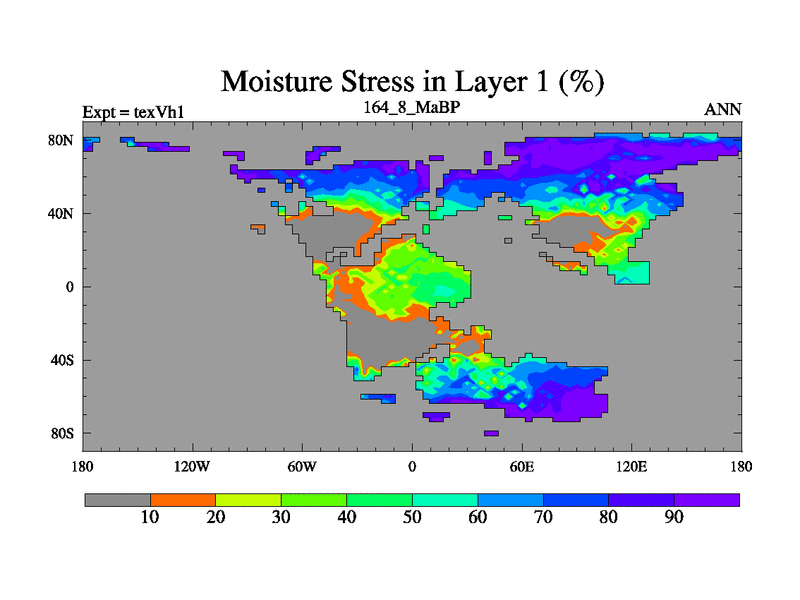 Moisture Stress in Layer 1 (%)

Expt = texVh1

164_8_MaBP

ANN

80N

40N

0

40S

80S

180

120W

60W

0

60E

120E

180

10 20 30 40 50 60 70 80 90